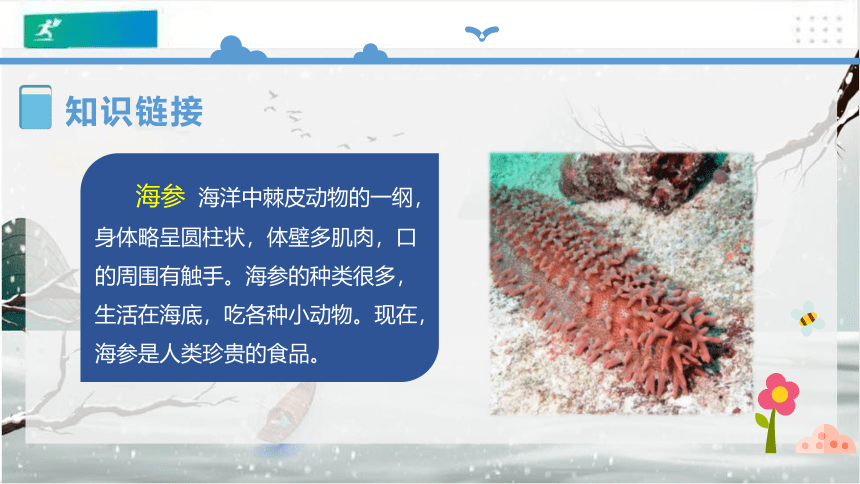 知识链接

海参 海洋中棘皮动物的一纲，身体略呈圆柱状，体壁多肌肉，口的周围有触手。海参的种类很多，生活在海底，吃各种小动物。现在，海参是人类珍贵的食品。